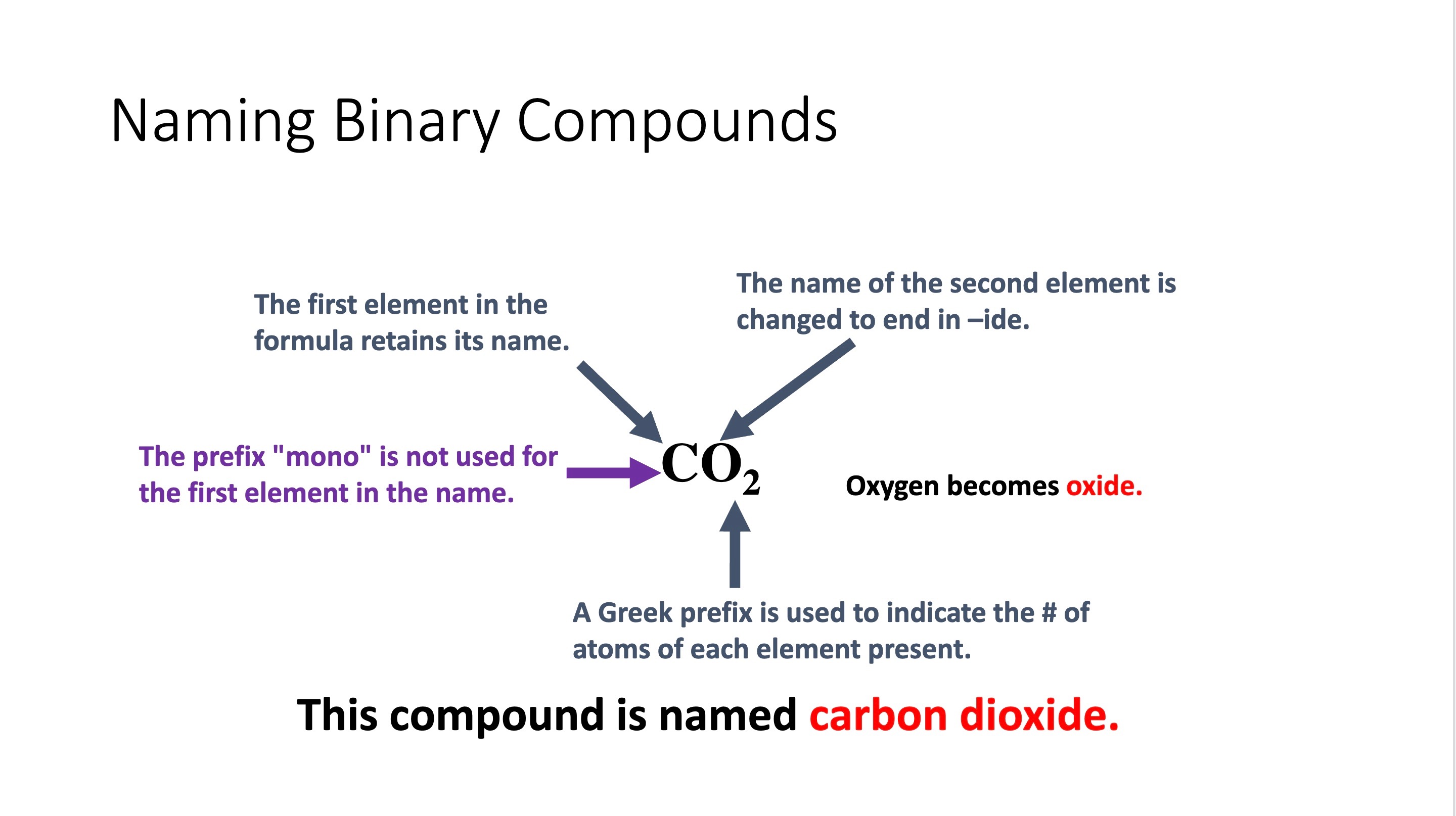 Naming Binary Compounds

The first element in the formula retains its name.

The name of the second element is changed to end in –ide.

The prefix "mono" is not used for the first element in the name.

$CO_2$

Oxygen becomes oxide.

A Greek prefix is used to indicate the # of atoms of each element present.

This compound is named carbon dioxide.